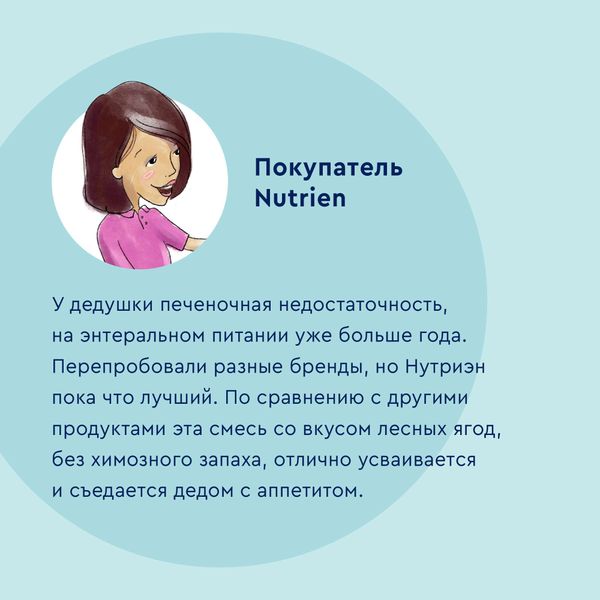 Покупатель Nutrien

У дедушки печеночная недостаточность, на энтеральном питании уже больше года. Перепробовали разные бренды, но Нутриэн пока что лучший. По сравнению с другими продуктами эта смесь со вкусом лесных ягод, без химозного запаха, отлично усваивается и съедается дедом с аппетитом.